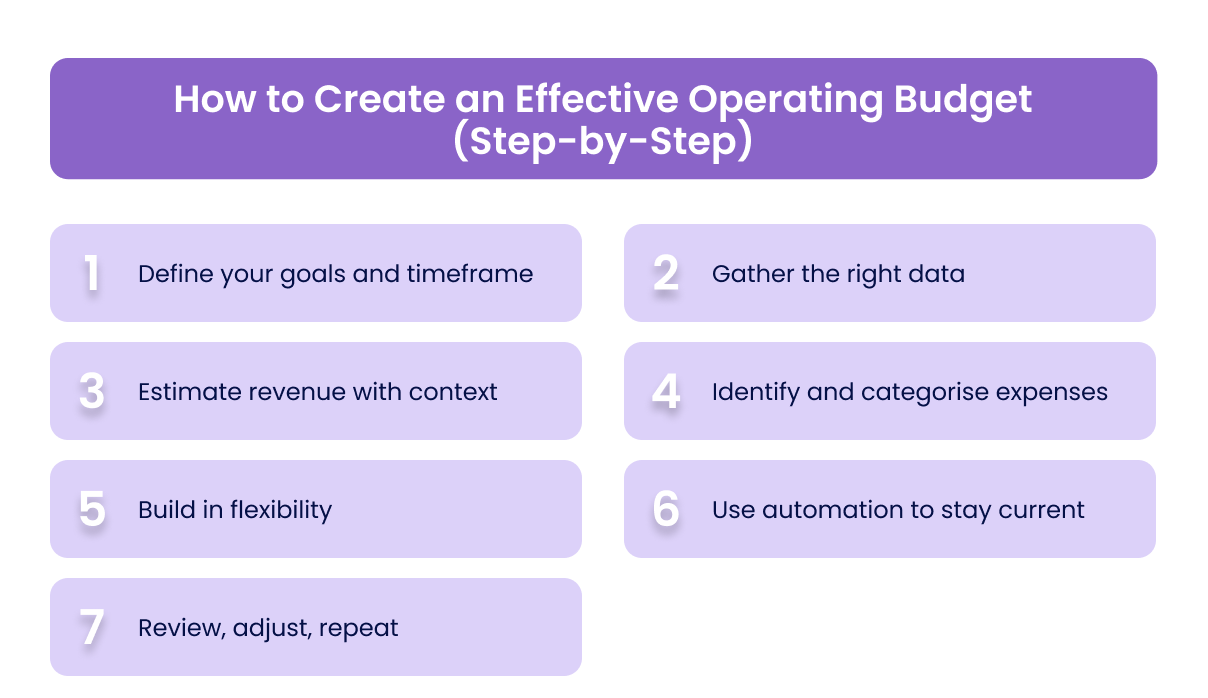 How to Create an Effective Operating Budget (Step-by-Step)

1 Define your goals and timeframe

2 Gather the right data

3 Estimate revenue with context

4 Identify and categorise expenses

5 Build in flexibility

6 Use automation to stay current

7 Review, adjust, repeat